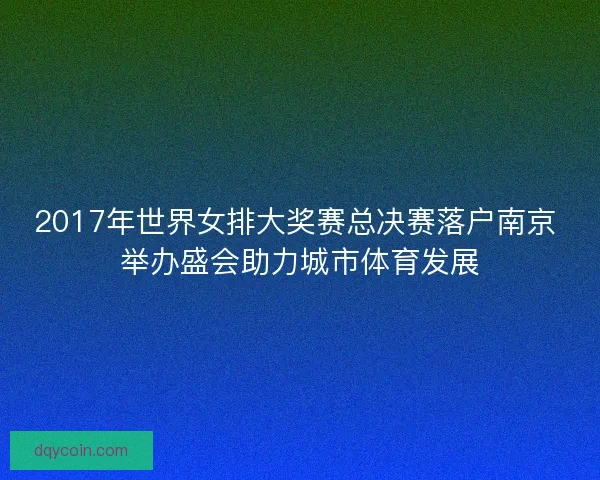 2017年世界女排大奖赛总决赛落户南京
举办盛会助力城市体育发展

dqycoin.com